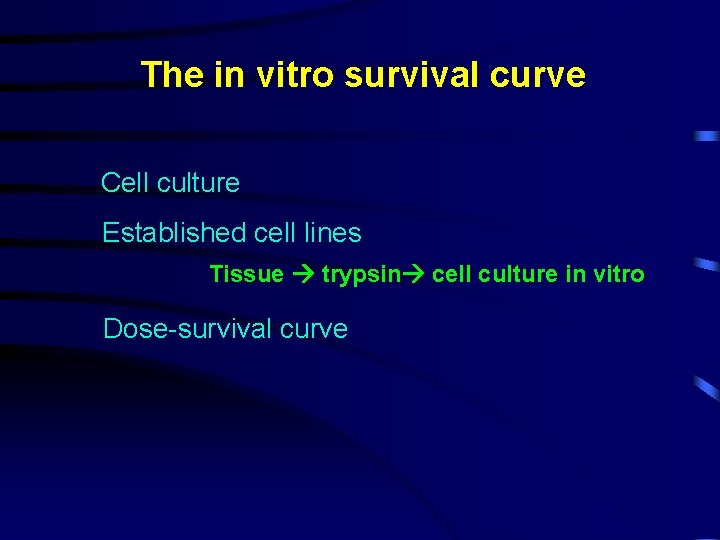 The in vitro survival curve

Cell culture

Established cell lines

Tissue → trypsin→ cell culture in vitro

Dose-survival curve